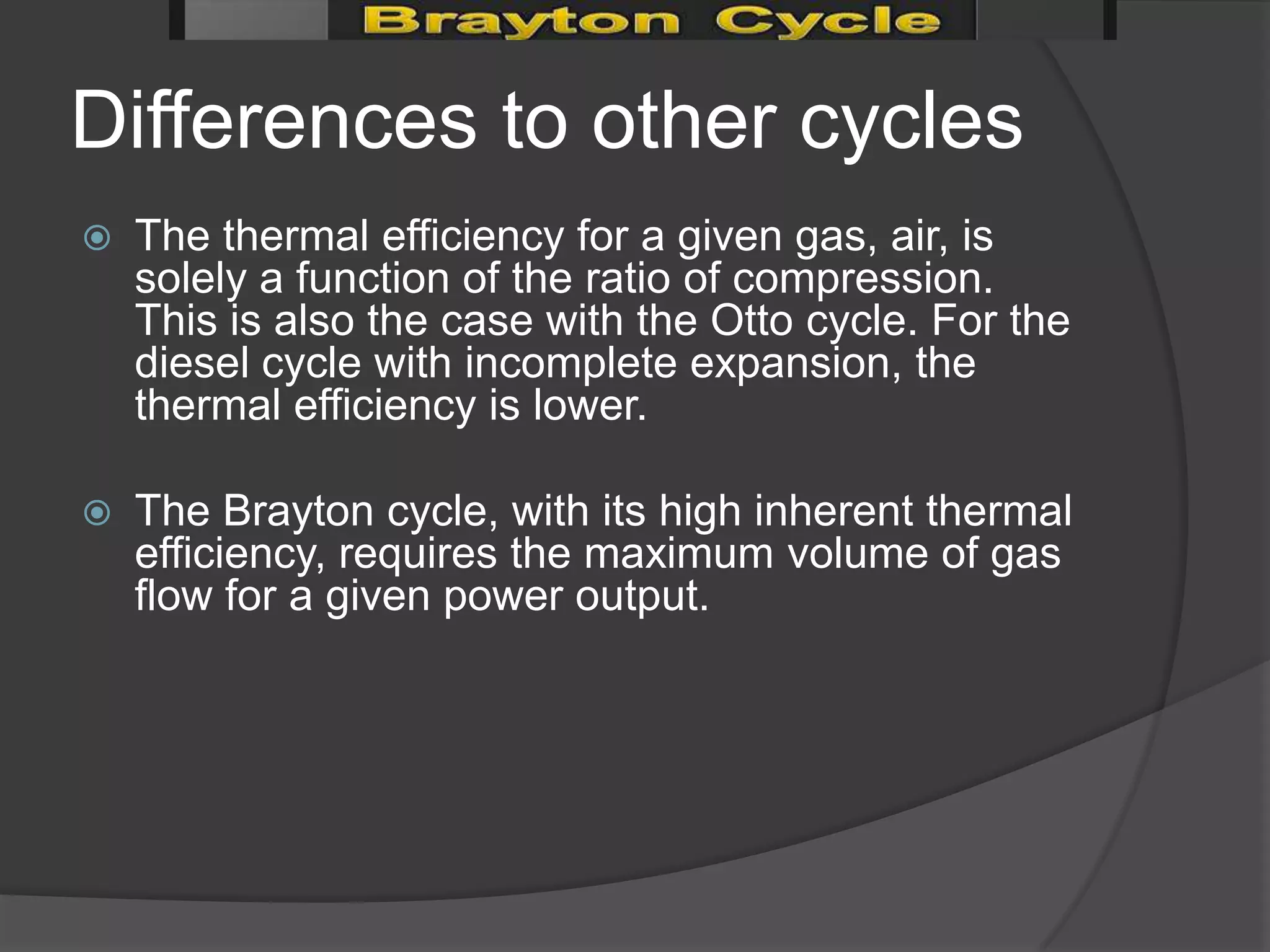 Brayton Cycle

Differences to other cycles

The thermal efficiency for a given gas, air, is solely a function of the ratio of compression. This is also the case with the Otto cycle. For the diesel cycle with incomplete expansion, the thermal efficiency is lower.

The Brayton cycle, with its high inherent thermal efficiency, requires the maximum volume of gas flow for a given power output.